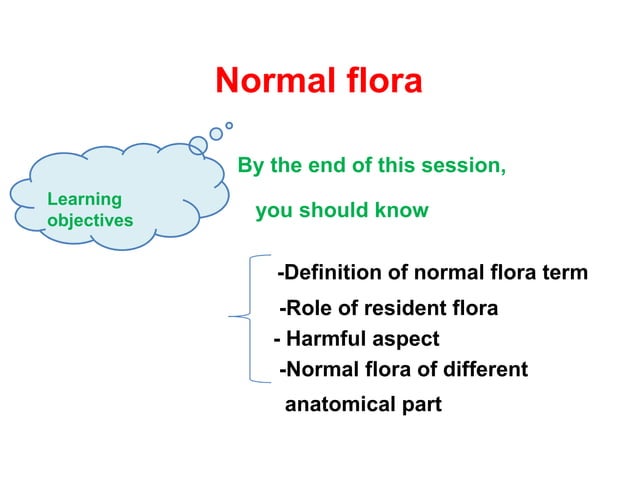 Normal flora

Learning objectives

By the end of this session,

you should know

-Definition of normal flora term
-Role of resident flora
- Harmful aspect
-Normal flora of different anatomical part